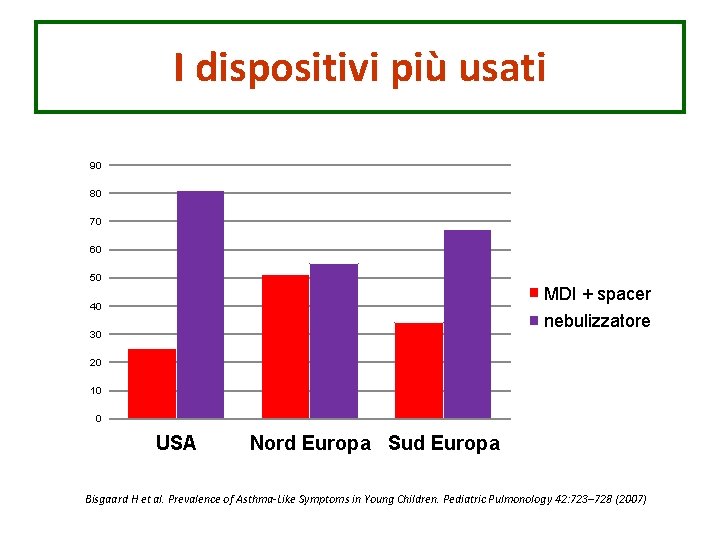 I dispositivi più usati

90
80
70
60
50
40
30
20
10
0

USA
Nord Europa
Sud Europa

MDI + spacer
nebulizzatore

Bisgaard H et al. Prevalence of Asthma-Like Symptoms in Young Children. Pediatric Pulmonology 42:723–728 (2007)